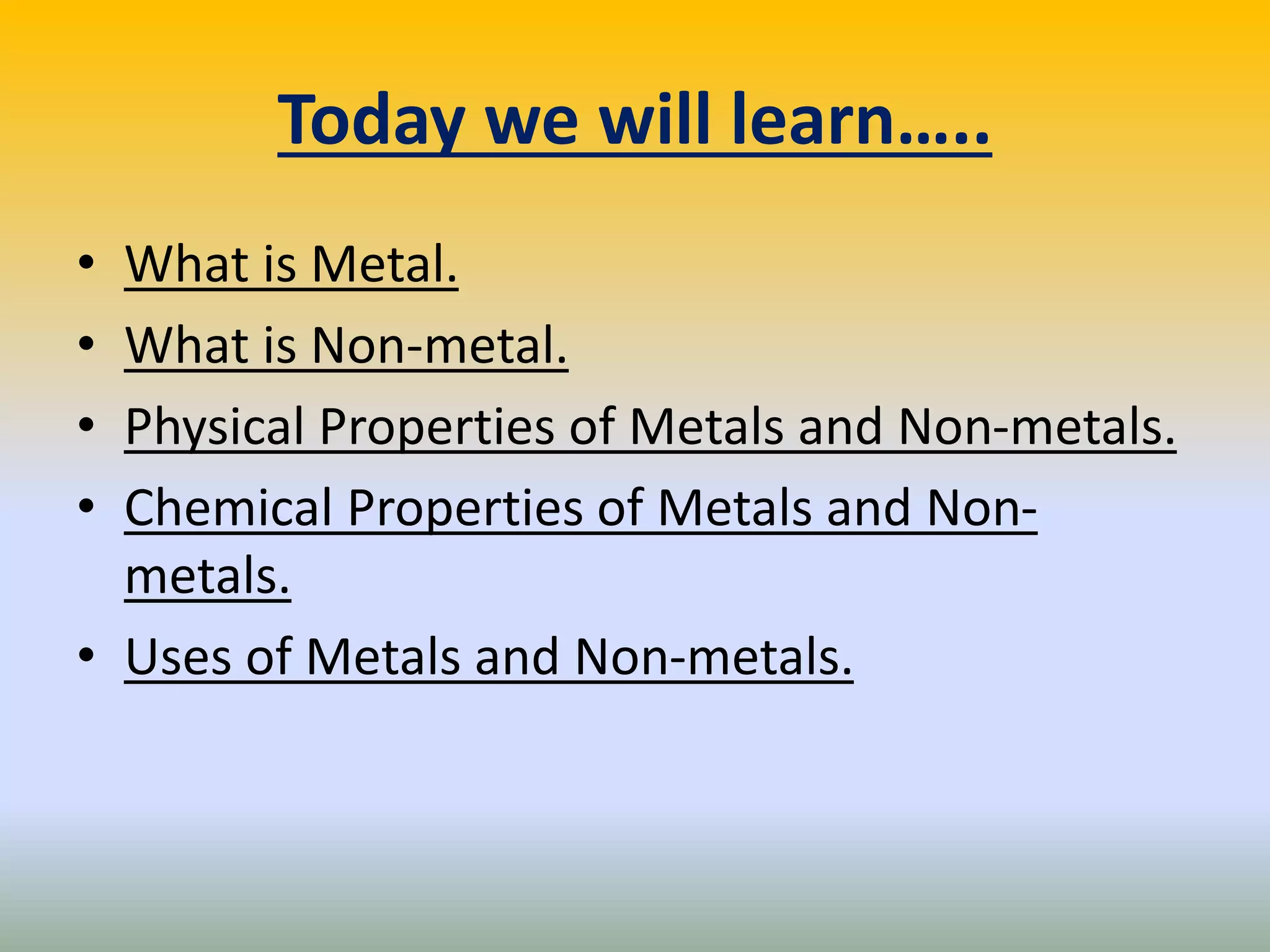 Today we will learn…..

• What is Metal.
• What is Non-metal.
• Physical Properties of Metals and Non-metals.
• Chemical Properties of Metals and Non-metals.
• Uses of Metals and Non-metals.